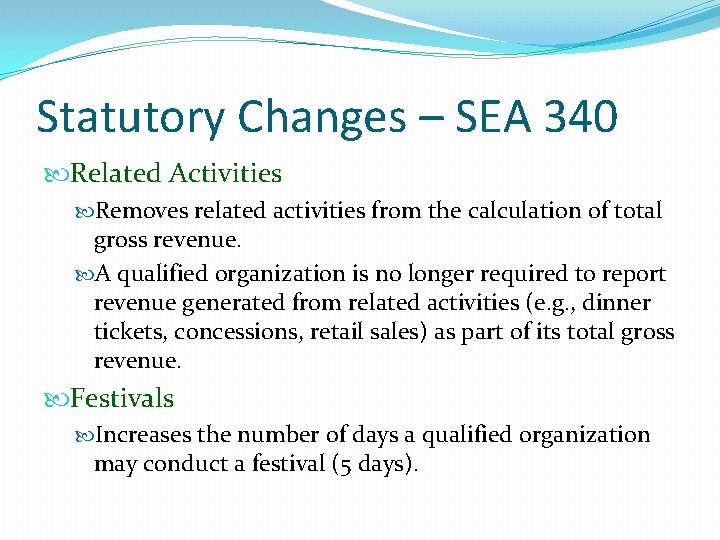 Statutory Changes – SEA 340

Related Activities

Removes related activities from the calculation of total gross revenue.

A qualified organization is no longer required to report revenue generated from related activities (e.g., dinner tickets, concessions, retail sales) as part of its total gross revenue.

Festivals

Increases the number of days a qualified organization may conduct a festival (5 days).